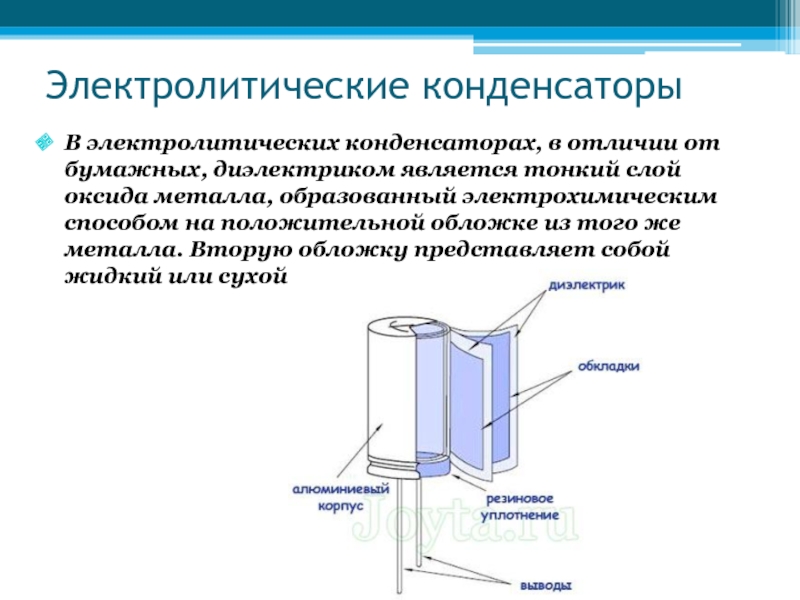 Электролитические конденсаторы

В электролитических конденсаторах, в отличии от бумажных, диэлектриком является тонкий слой оксида металла, образованный электрохимическим способом на положительной обложке из того же металла. Вторую обложку представляет собой жидкий или сухой

диэлектрик

обкладки

алюминиевый корпус

резиновое уплотнение

Joyta.ru

выводы